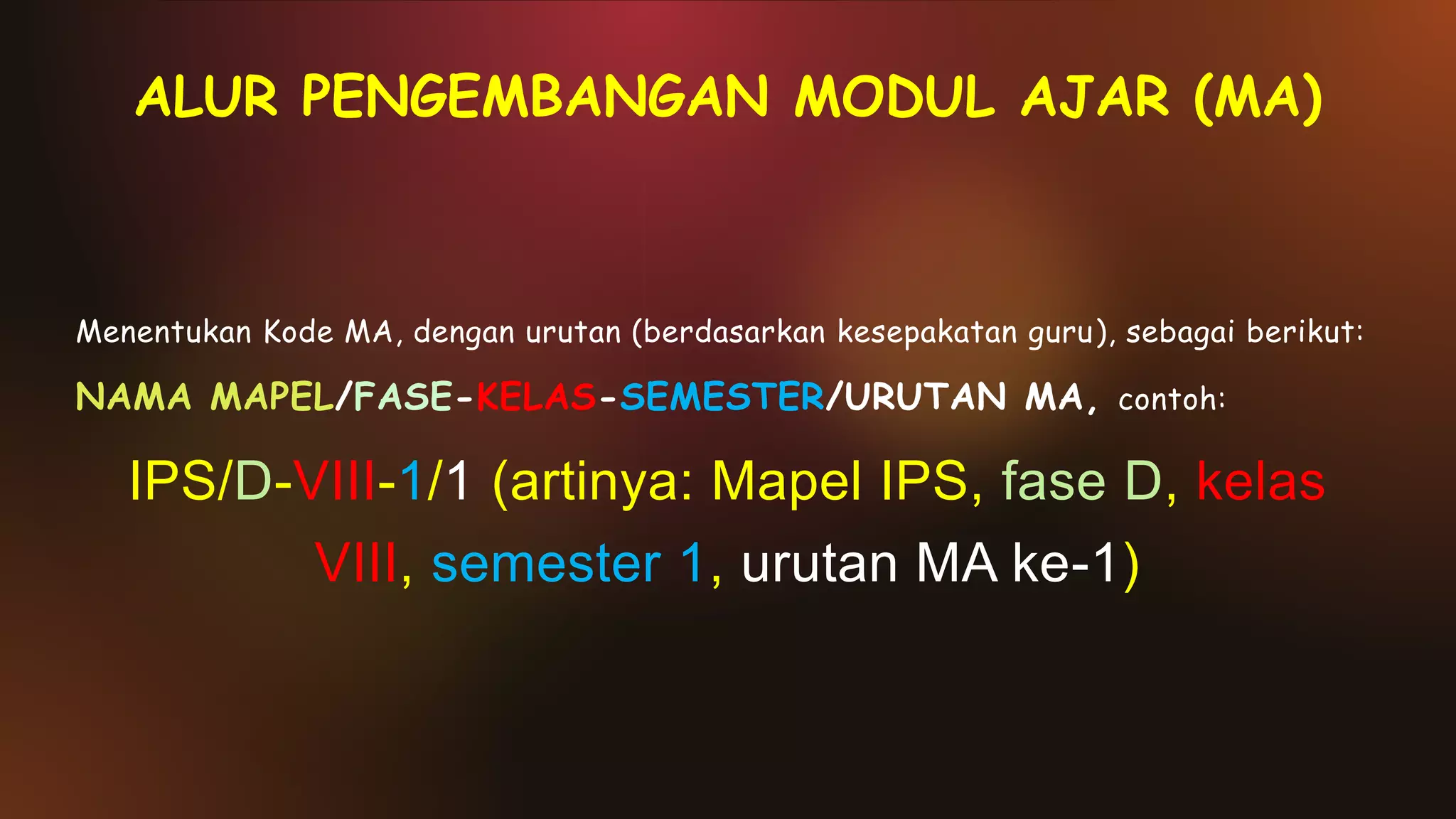 ALUR PENGEMBANGAN MODUL AJAR (MA)

Menentukan Kode MA, dengan urutan (berdasarkan kesepakatan guru), sebagai berikut:

NAMA MAPEL/FASE-KELAS-SEMESTER/URUTAN MA, contoh:

IPS/D-VIII-1/1 (artinya: Mapel IPS, fase D, kelas VIII, semester 1, urutan MA ke-1)